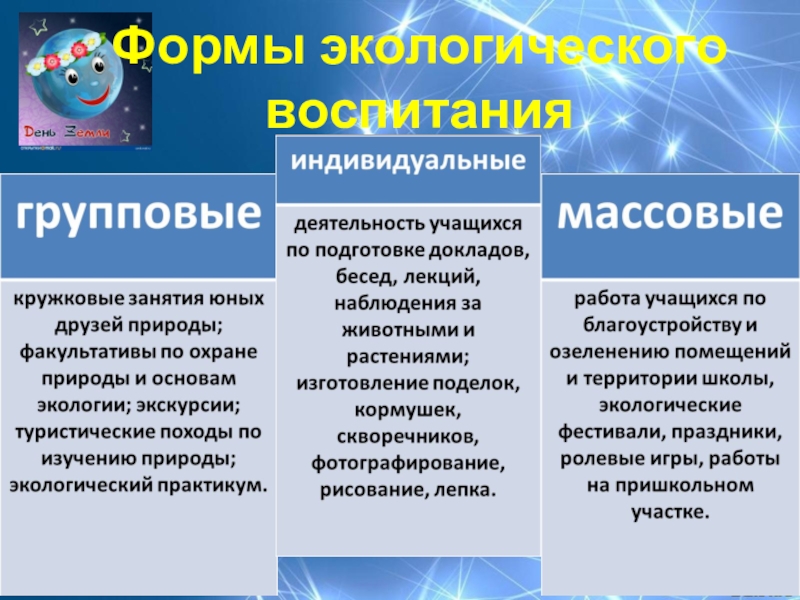 День Земли

Формы экологического воспитания

групповые

кружковые занятия юных друзей природы; факультативы по охране природы и основам экологии; экскурсии; туристические походы по изучению природы; экологический практикум.

индивидуальные

деятельность учащихся по подготовке докладов, бесед, лекций, наблюдения за животными и растениями; изготовление поделок, кормушек, скворечников, фотографирование, рисование, лепка.

массовые

работа учащихся по благоустройству и озеленению помещений и территории школы, экологические фестивали, праздники, ролевые игры, работы на пришкольном участке.